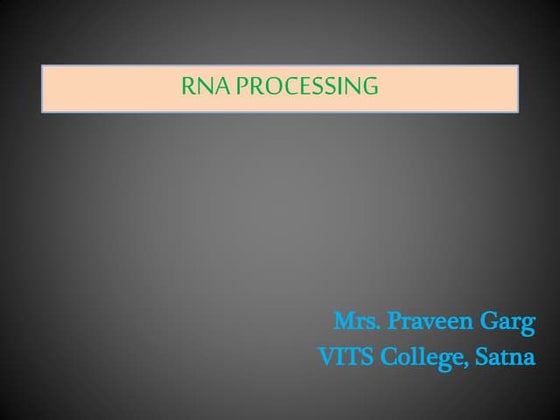 RNA PROCESSING

Mrs. Praveen Garg
VITS College, Satna